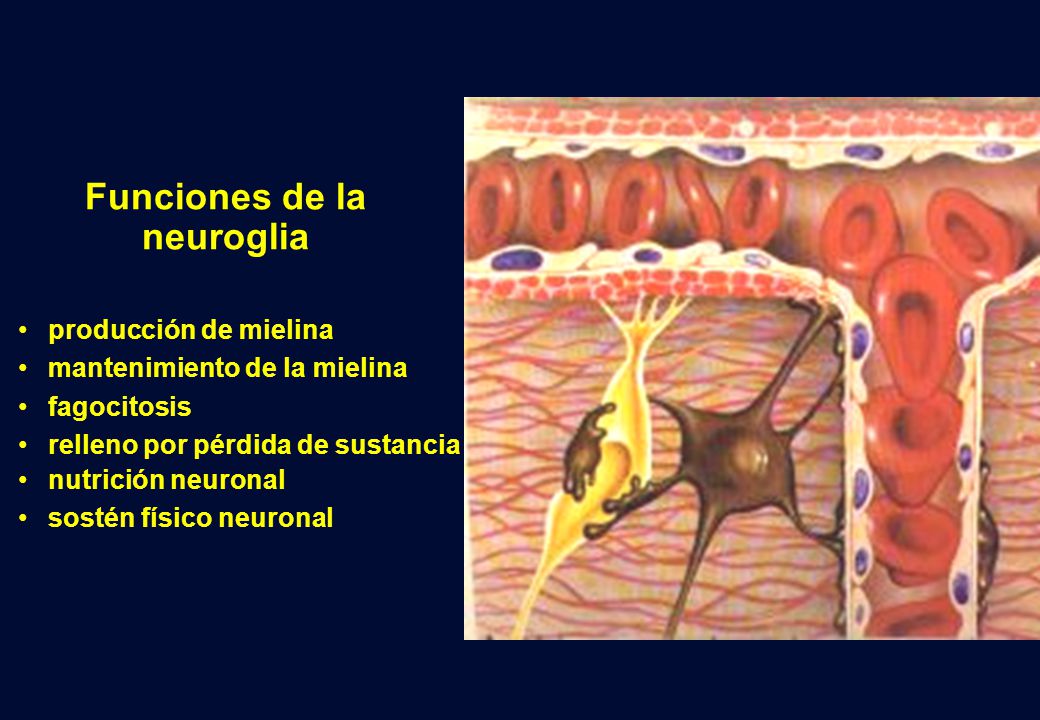 Funciones de la neuroglia

• producción de mielina
• mantenimiento de la mielina
• fagocitosis
• relleno por pérdida de sustancia
• nutrición neuronal
• sostén físico neuronal